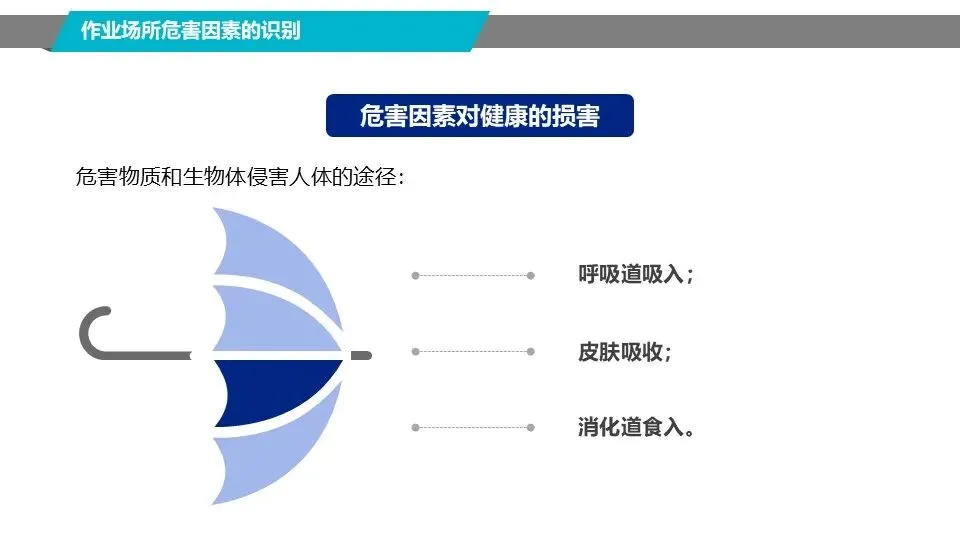 作业场所危害因素的识别

危害因素对健康的损害

危害物质和生物体侵害人体的途径：

呼吸道吸入；

皮肤吸收；

消化道食入。